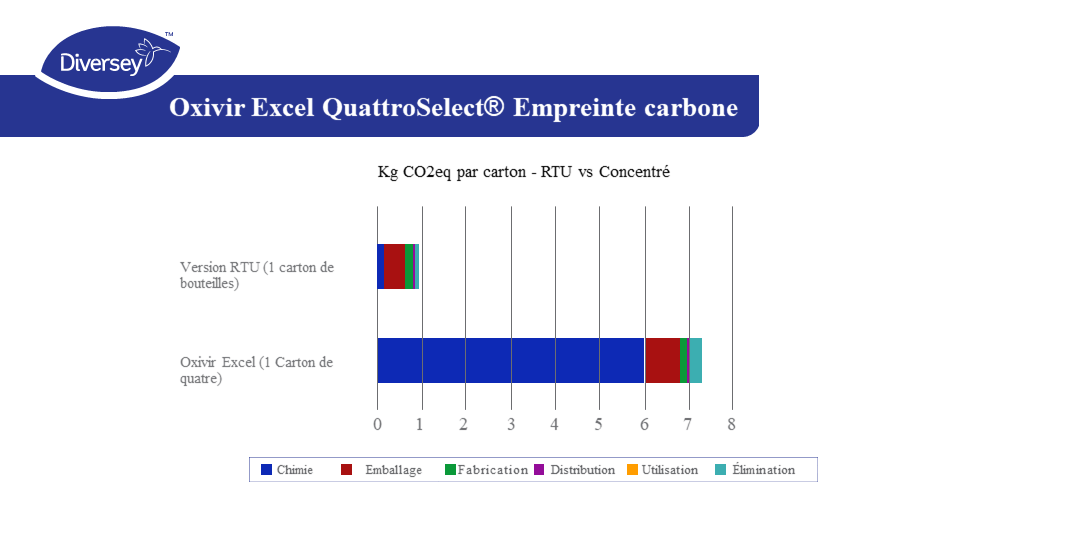 Diversey™

Oxivir Excel QuattroSelect® Empreinte carbone

Kg CO2eq par carton - RTU vs Concentré

Version RTU (1 carton de bouteilles)

Oxivir Excel (1 Carton de quatre)

0 1 2 3 4 5 6 7 8

Chimie Emballage Fabrication Distribution Utilisation Élimination